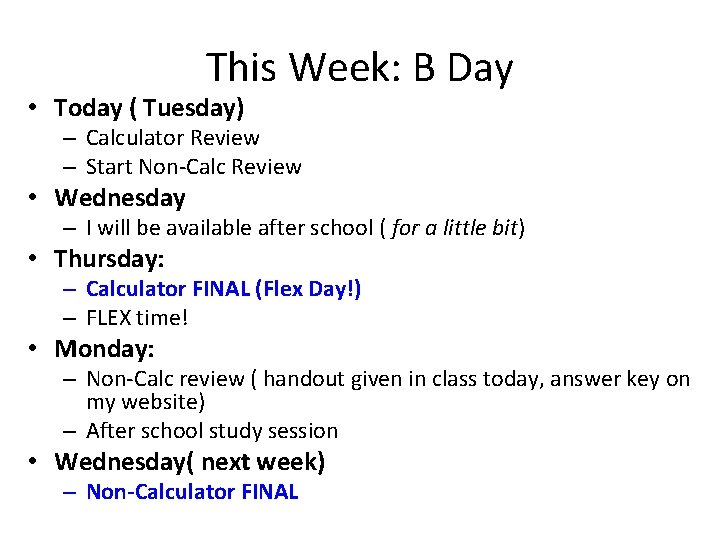 This Week: B Day

• Today ( Tuesday)
– Calculator Review
– Start Non-Calc Review
• Wednesday
– I will be available after school ( for a little bit)
• Thursday:
– Calculator FINAL (Flex Day!)
– FLEX time!
• Monday:
– Non-Calc review ( handout given in class today, answer key on my website)
– After school study session
• Wednesday( next week)
– Non-Calculator FINAL